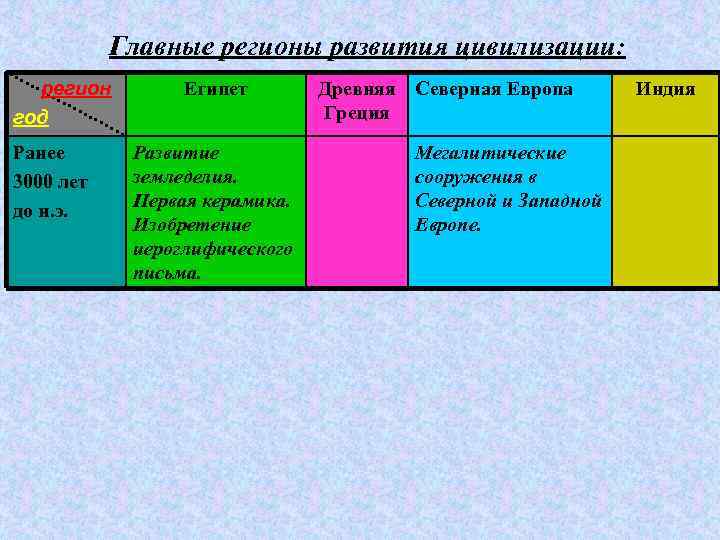 Главные регионы развития цивилизации:

| регион год | Египет | Древняя Греция | Северная Европа | Индия |
|---|---|---|---|---|
| Ранее 3000 лет до н.э. | Развитие земледелия. Первая керамика. Изобретение иероглифического письма. | | Мегалитические сооружения в Северной и Западной Европе. | |